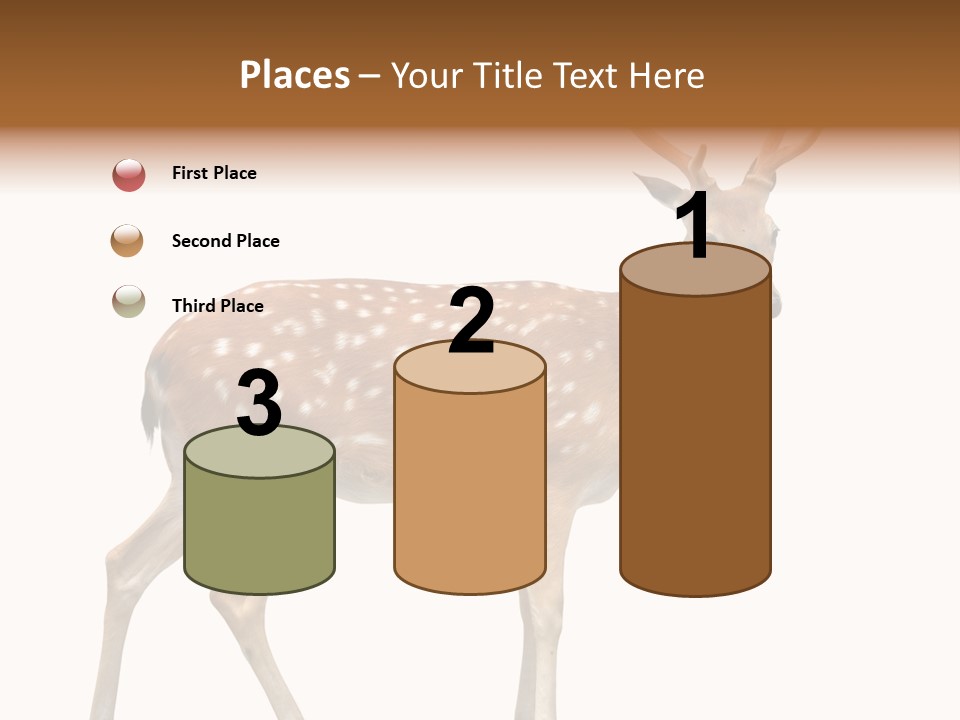 Places – Your Title Text Here

First Place

Second Place

Third Place

3

2

1